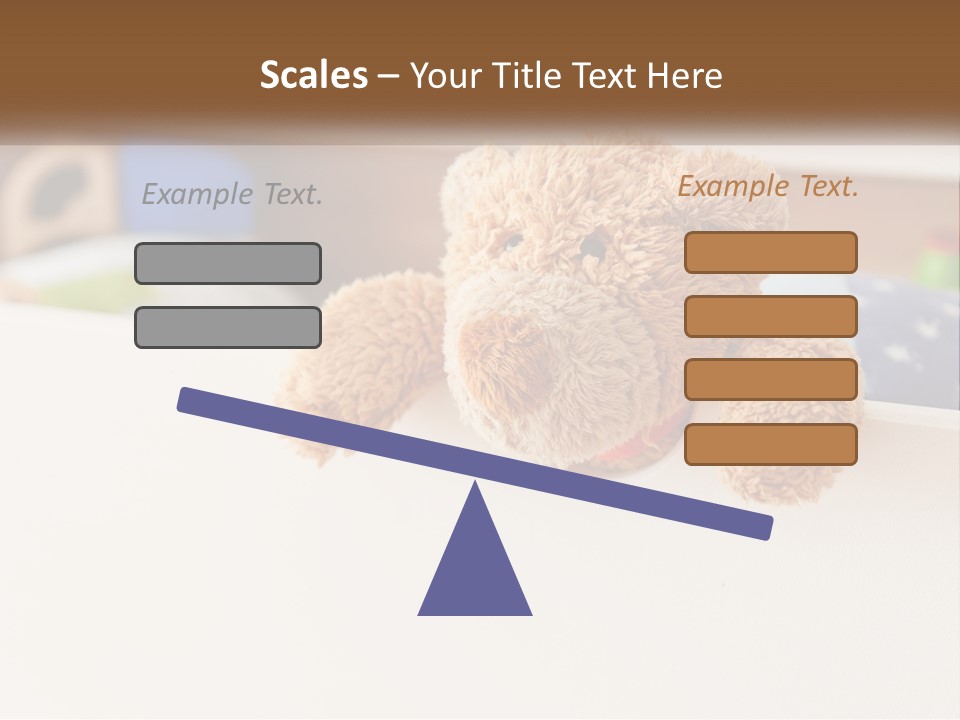 Scales – Your Title Text Here

Example Text.

Example Text.